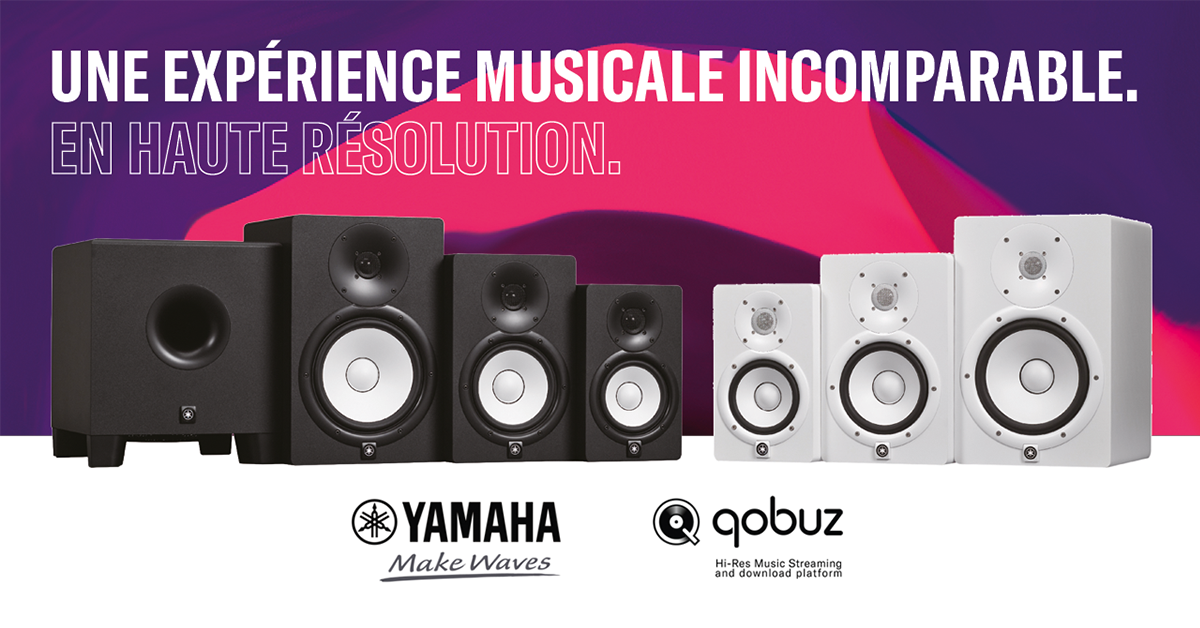 UNE EXPÉRIENCE MUSICALE INCOMPARABLE.
EN HAUTE RÉSOLUTION.

YAMAHA
Make Waves

qobuz
Hi-Res Music Streaming and download platform